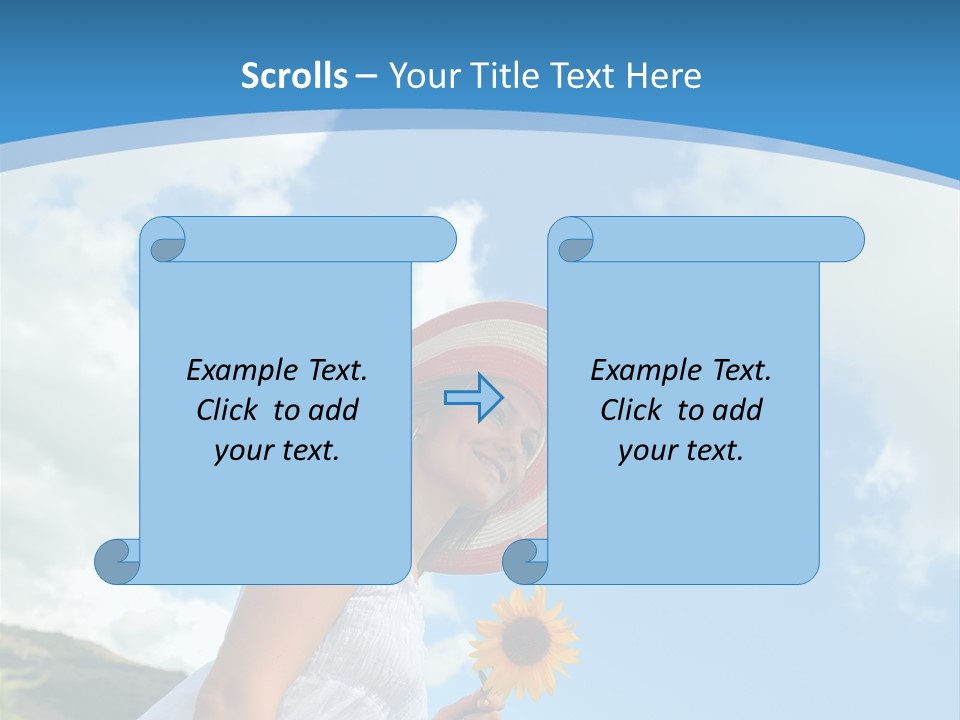 Scrolls – Your Title Text Here

Example Text. Click to add your text.

Example Text. Click to add your text.